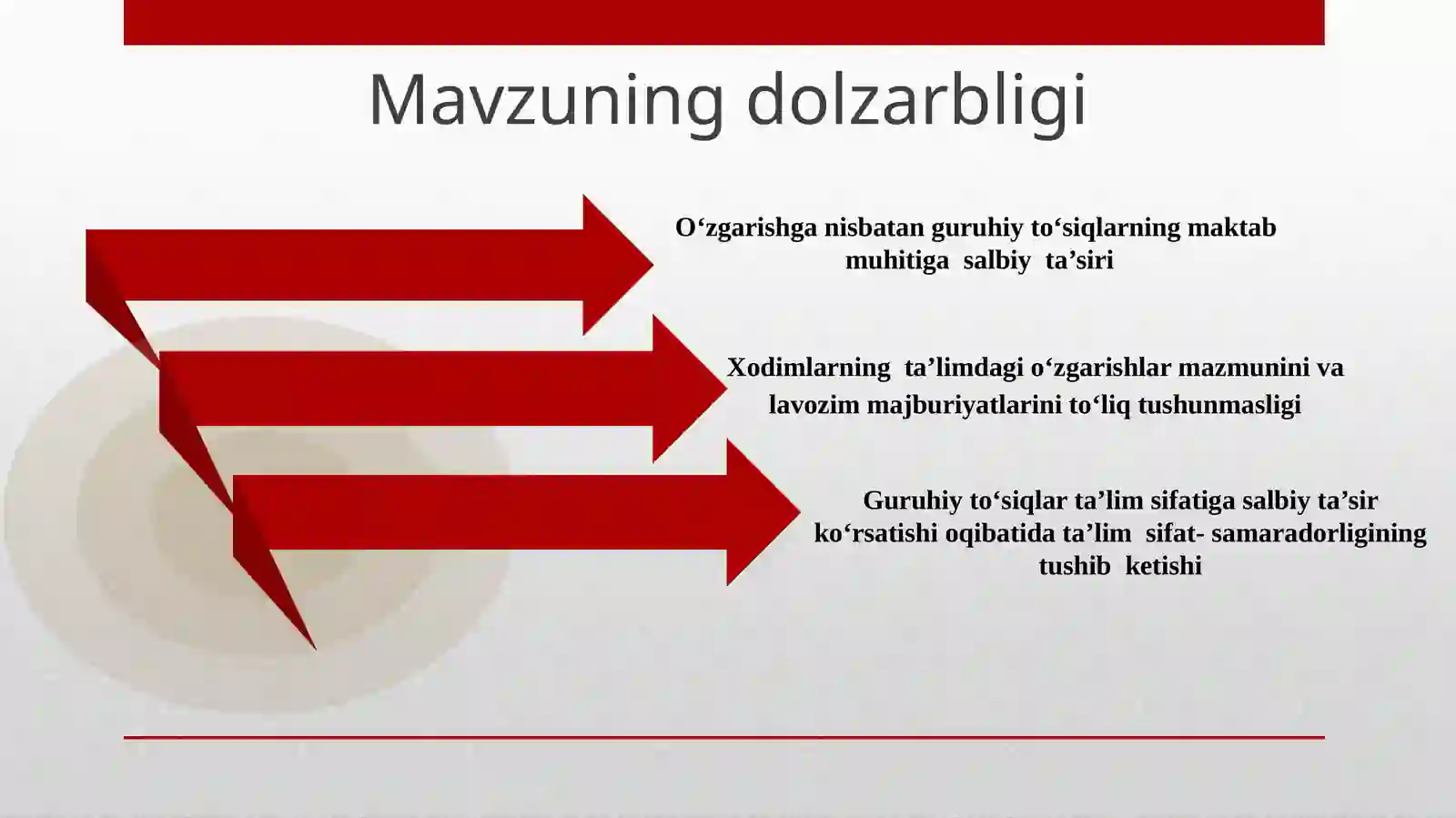 Mavzuning dolzarbligi

O‘zgarishga nisbatan guruhiy to‘siqlarning maktab muhitiga salbiy ta’siri

Xodimlarning ta’limdagi o‘zgarishlar mazmunini va lavozim majburiyatlarini to‘liq tushunmasligi

Guruhiy to‘siqlar ta’lim sifatiga salbiy ta’sir ko‘rsatishi oqibatida ta’lim sifat- samaradorligining tushib ketishi